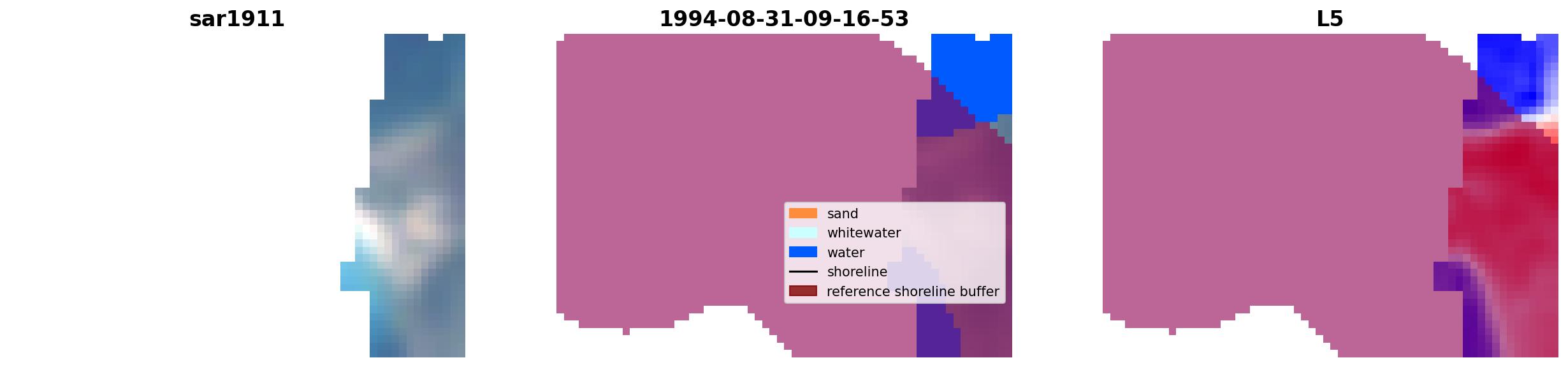 sar1911

1994-08-31-09-16-53

sand
whitewater
water
shoreline
reference shoreline buffer

L5